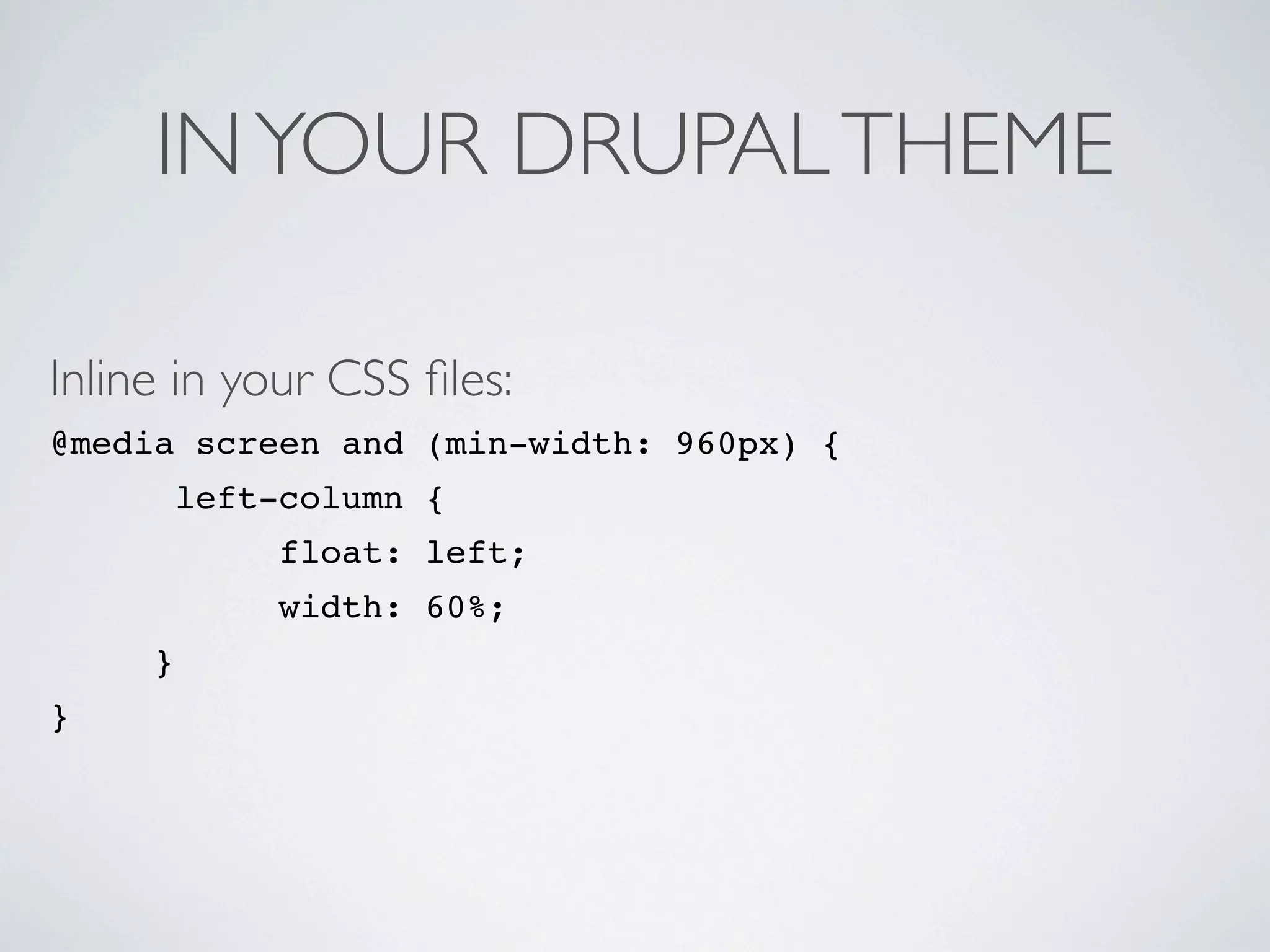 IN YOUR DRUPAL THEME

Inline in your CSS files:

@media screen and (min-width: 960px) {
      left-column {
            float: left;
            width: 60%;
      }
}